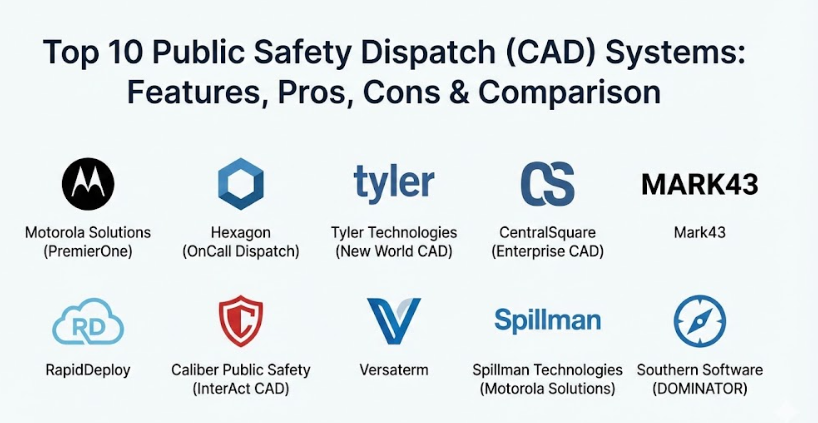 Top 10 Public Safety Dispatch (CAD) Systems: Features, Pros, Cons & Comparison

Motorola Solutions (PremierOne)

Hexagon (OnCall Dispatch)

tyler

Tyler Technologies (New World CAD)

CS

CentralSquare (Enterprise CAD)

MARK43

Mark43

RD

RapidDeploy

C

Caliber Public Safety (InterAct CAD)

V

Versaterm

Spillman

Spillman Technologies (Motorola Solutions)

Southern Software (DOMINATOR)